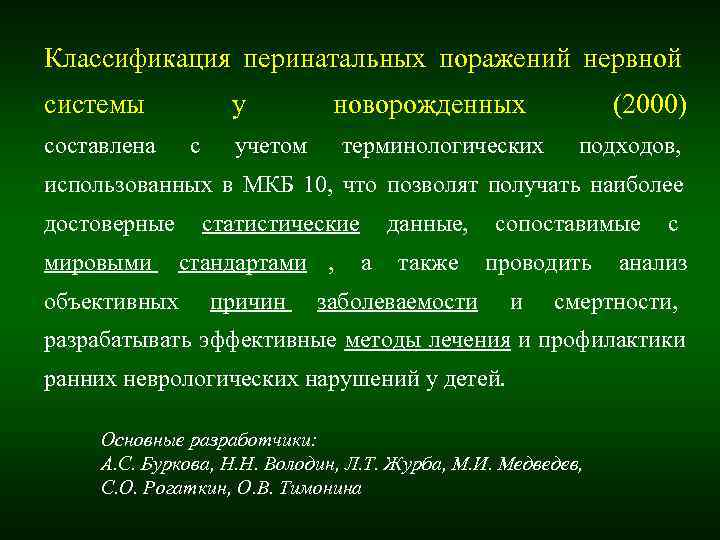 Классификация перинатальных поражений нервной системы у новорожденных (2000) составлена с учетом терминологических подходов, использованных в МКБ 10, что позволят получать наиболее достоверные статистические данные, сопоставимые с мировыми стандартами , а также проводить анализ объективных причин заболеваемости и смертности, разрабатывать эффективные методы лечения и профилактики ранних неврологических нарушений у детей.

Основные разработчики:
А.С. Буркова, Н.Н. Володин, Л.Т. Журба, М.И. Медведев, С.О. Рогаткин, О.В. Тимонина